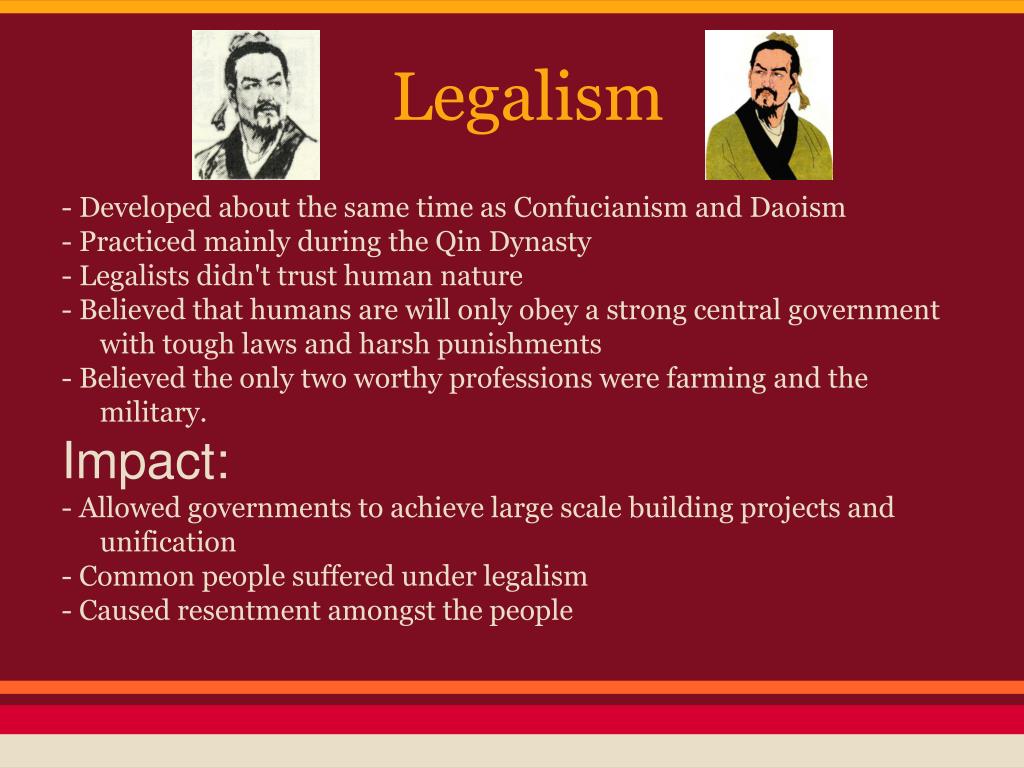 Legalism

- Developed about the same time as Confucianism and Daoism
- Practiced mainly during the Qin Dynasty
- Legalists didn't trust human nature
- Believed that humans are will only obey a strong central government with tough laws and harsh punishments
- Believed the only two worthy professions were farming and the military.

Impact:

- Allowed governments to achieve large scale building projects and unification
- Common people suffered under legalism
- Caused resentment amongst the people